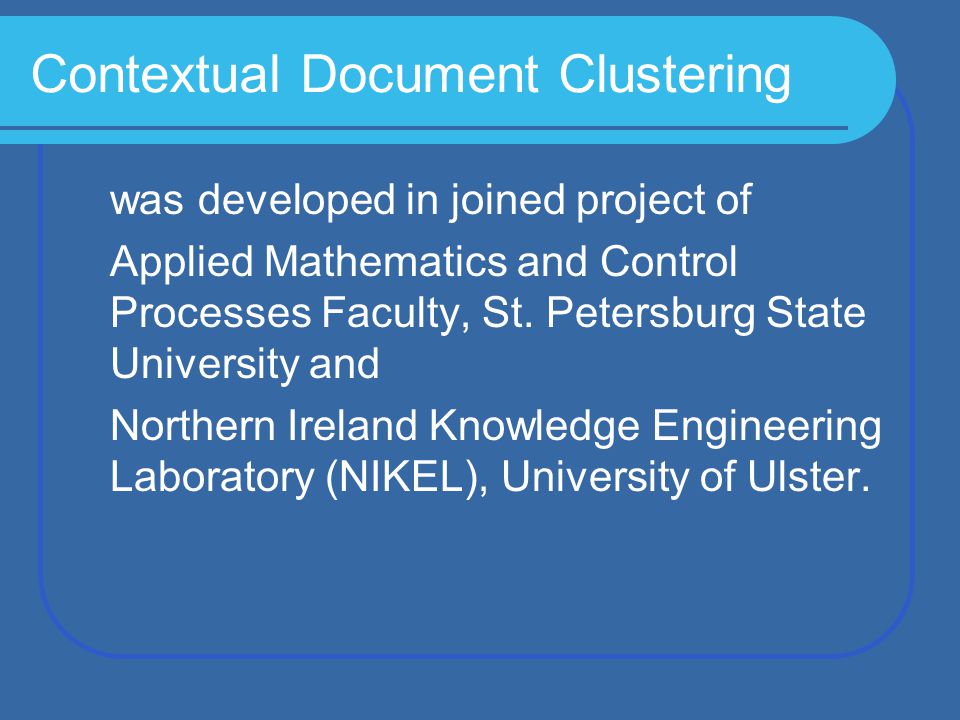 Contextual Document Clustering

was developed in joined project of

Applied Mathematics and Control Processes Faculty, St. Petersburg State University and

Northern Ireland Knowledge Engineering Laboratory (NIKEL), University of Ulster.